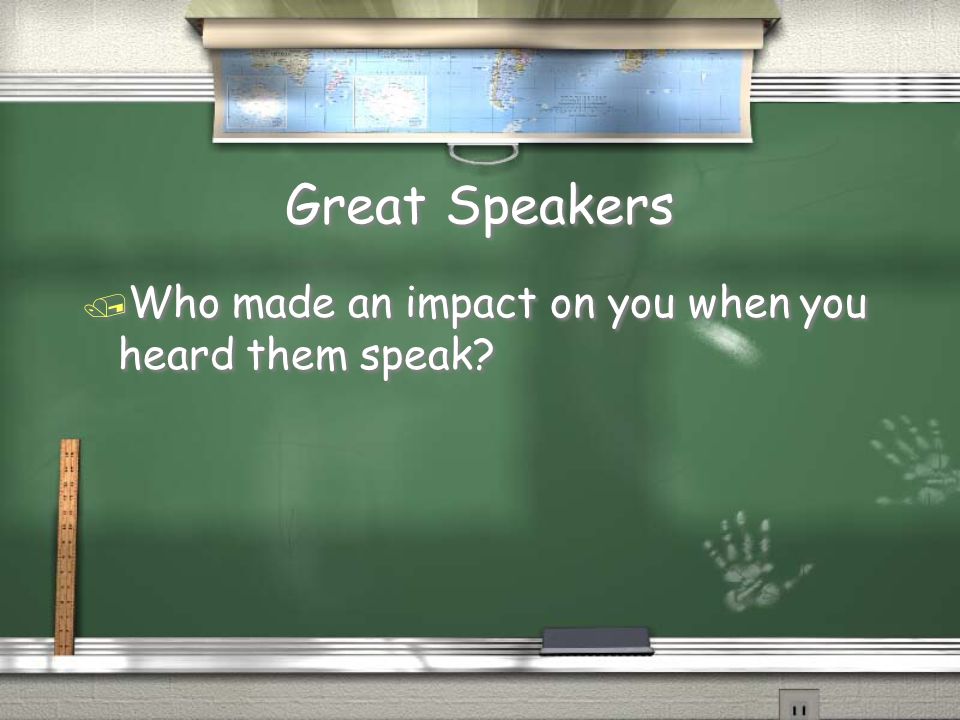 Great Speakers

Who made an impact on you when you heard them speak?